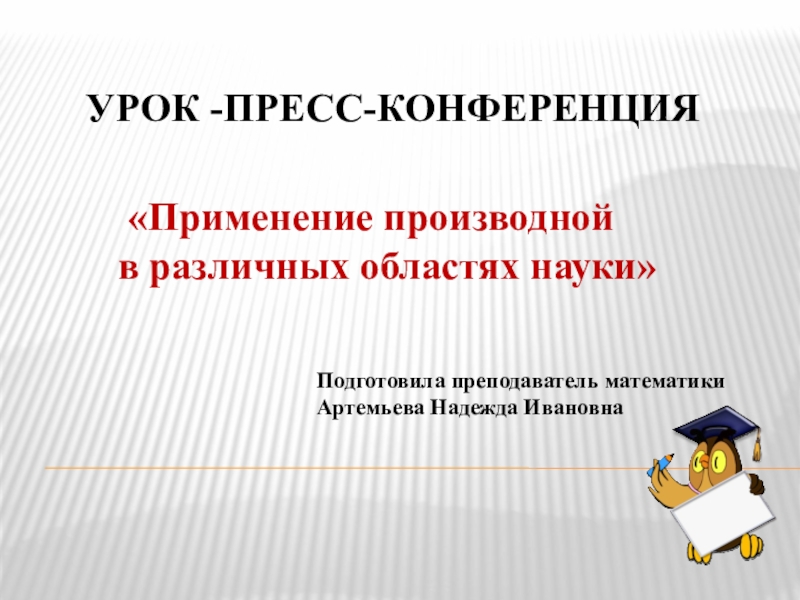 УРОК -ПРЕСС-КОНФЕРЕНЦИЯ

«Применение производной в различных областях науки»

Подготовила преподаватель математики
Артемьева Надежда Ивановна